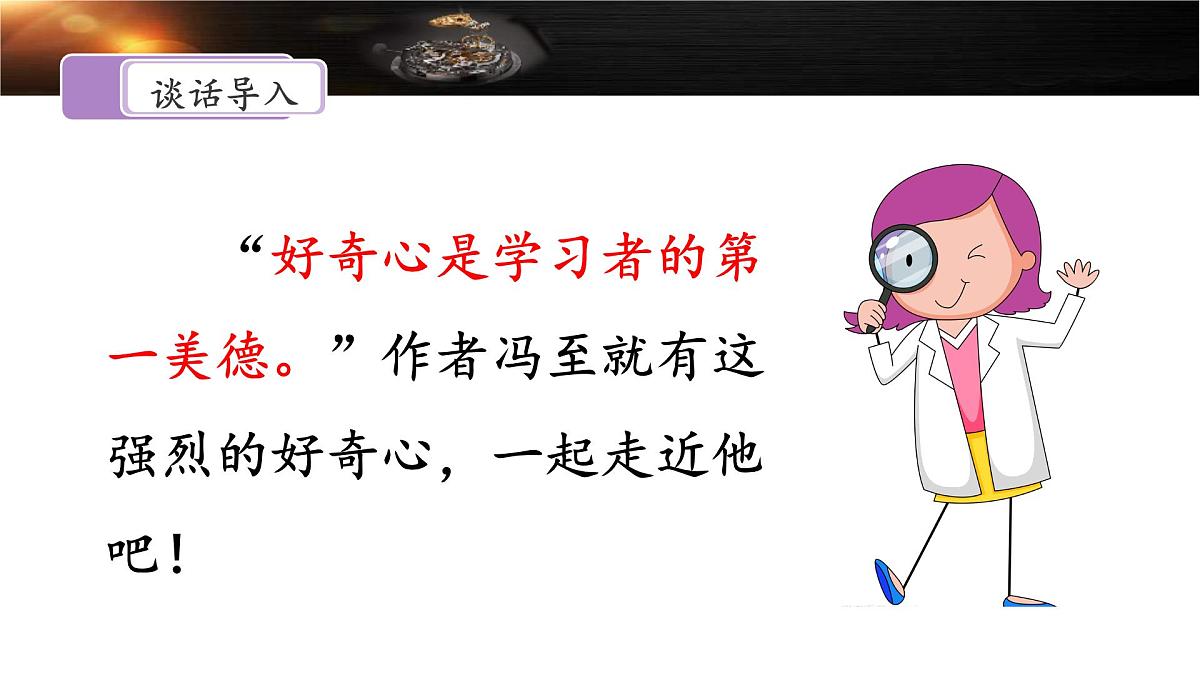 谈话导入

“好奇心是学习者的第一美德。”作者冯至就有这强烈的好奇心，一起走近他吧！